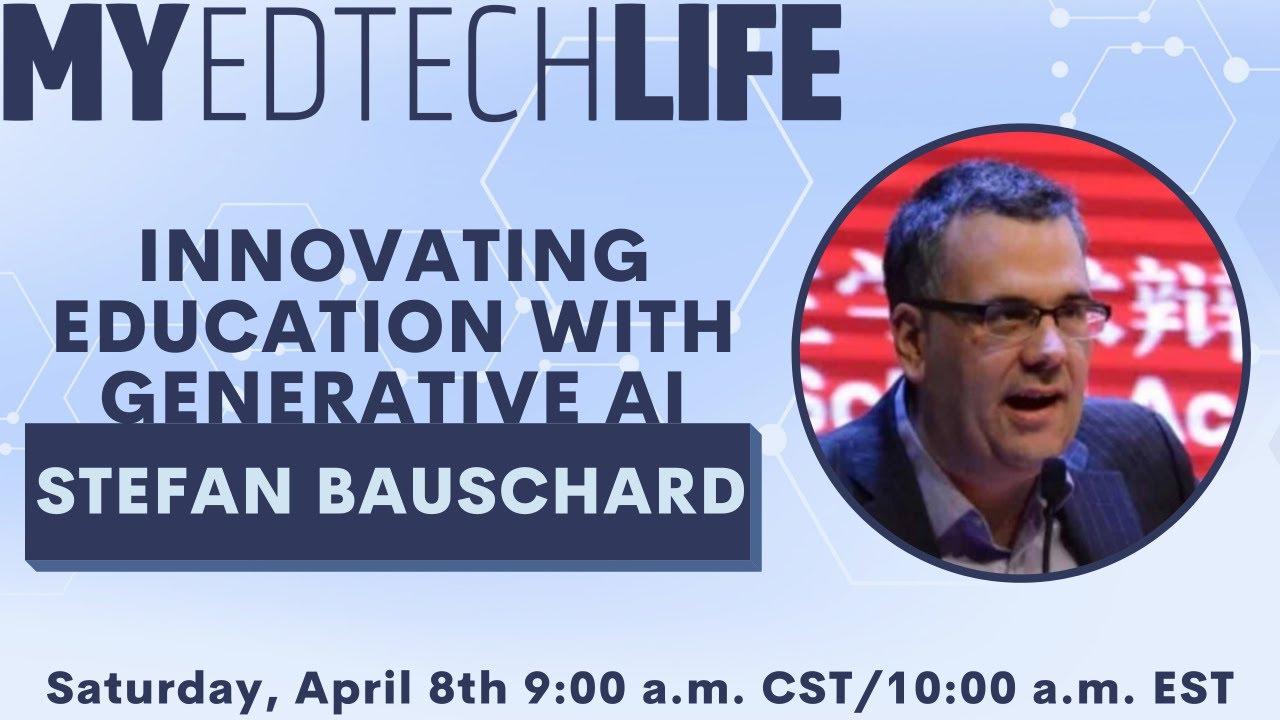 MYEDTECHLIFE

INNOVATING EDUCATION WITH GENERATIVE AI

STEFAN BAUSCHARD

Saturday, April 8th 9:00 a.m. CST/10:00 a.m. EST